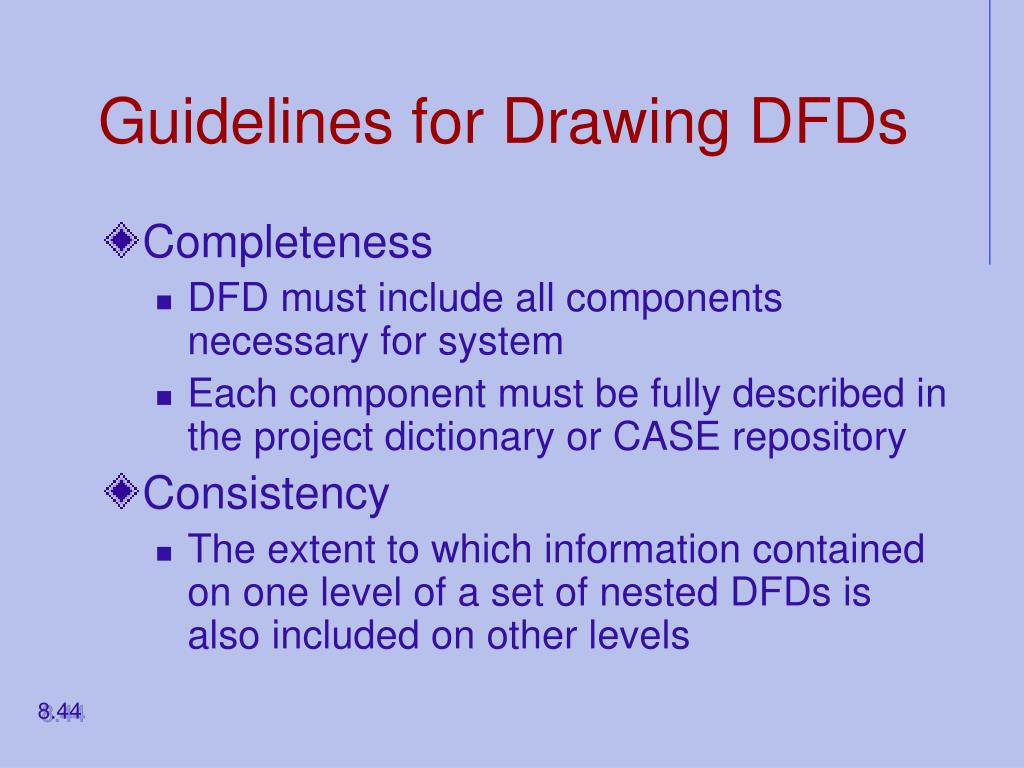 Guidelines for Drawing DFDs

Completeness

DFD must include all components necessary for system

Each component must be fully described in the project dictionary or CASE repository

Consistency

The extent to which information contained on one level of a set of nested DFDs is also included on other levels

8.44